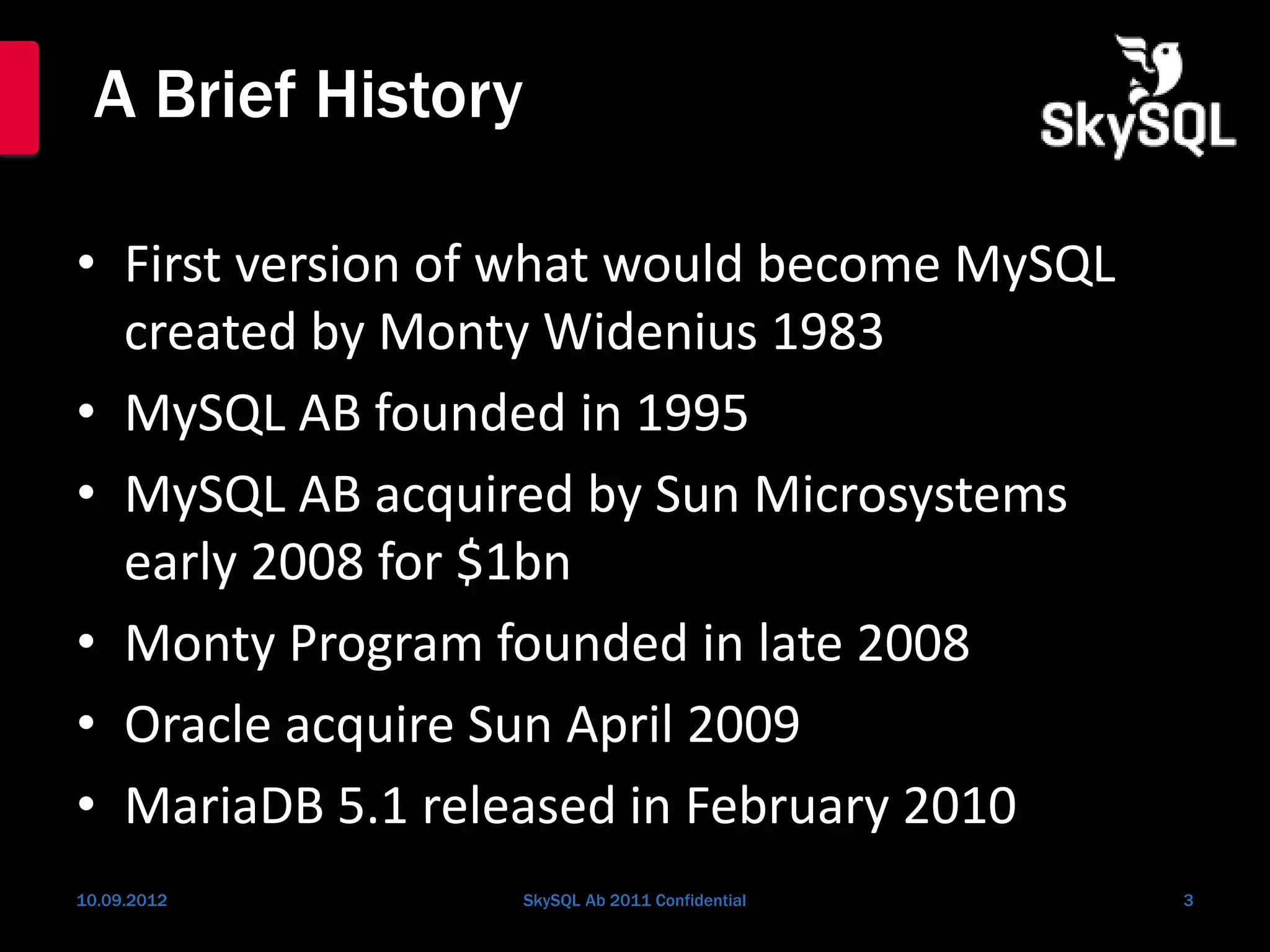 A Brief History

SkySQL

• First version of what would become MySQL created by Monty Widenius 1983
• MySQL AB founded in 1995
• MySQL AB acquired by Sun Microsystems early 2008 for \$1bn
• Monty Program founded in late 2008
• Oracle acquire Sun April 2009
• MariaDB 5.1 released in February 2010

10.09.2012

SkySQL Ab 2011 Confidential

3